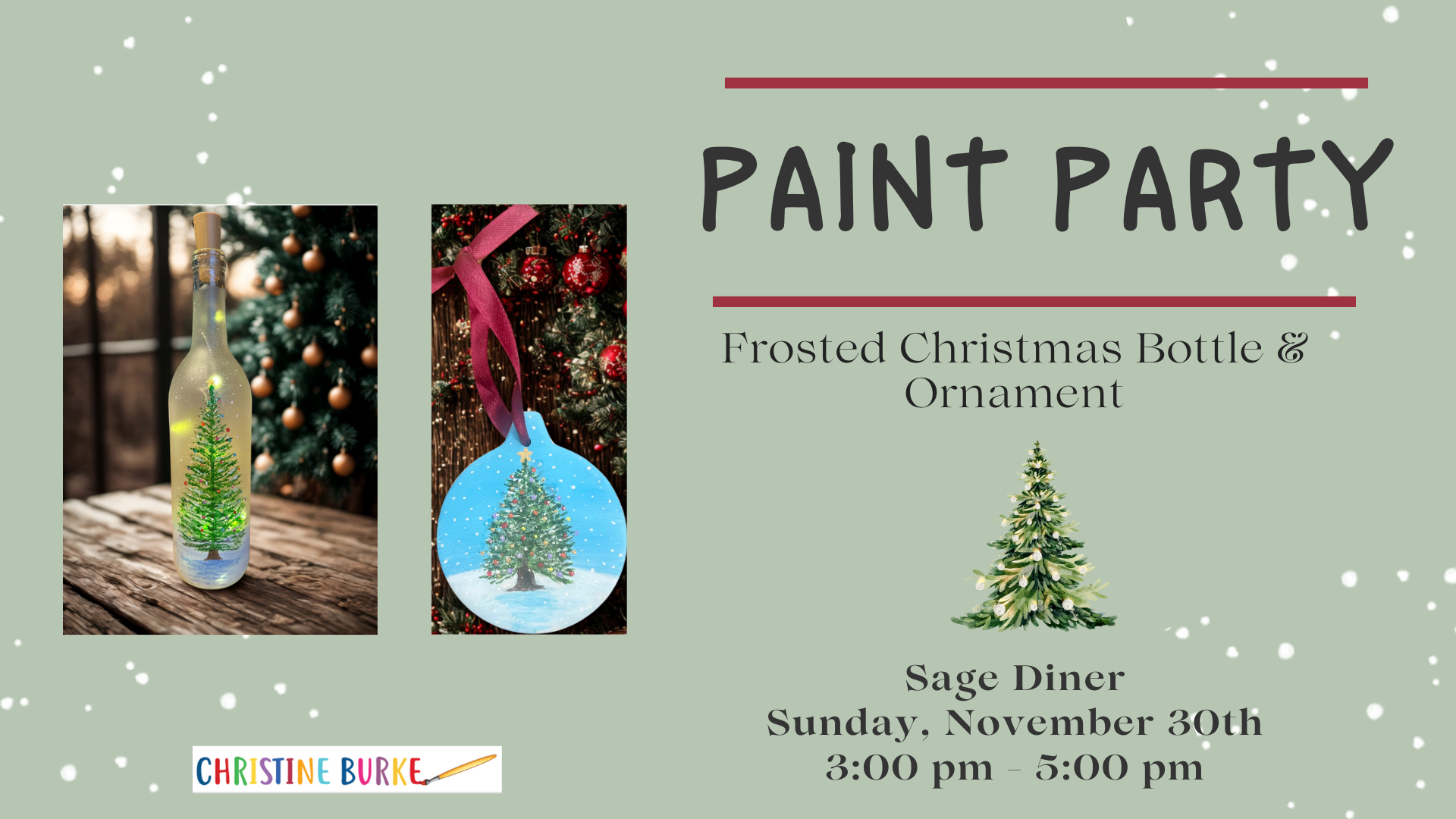 PAINT PARTY

Frosted Christmas Bottle & Ornament

Sage Diner
Sunday, November 30th
3:00 pm - 5:00 pm

CHRISTINE BURKE